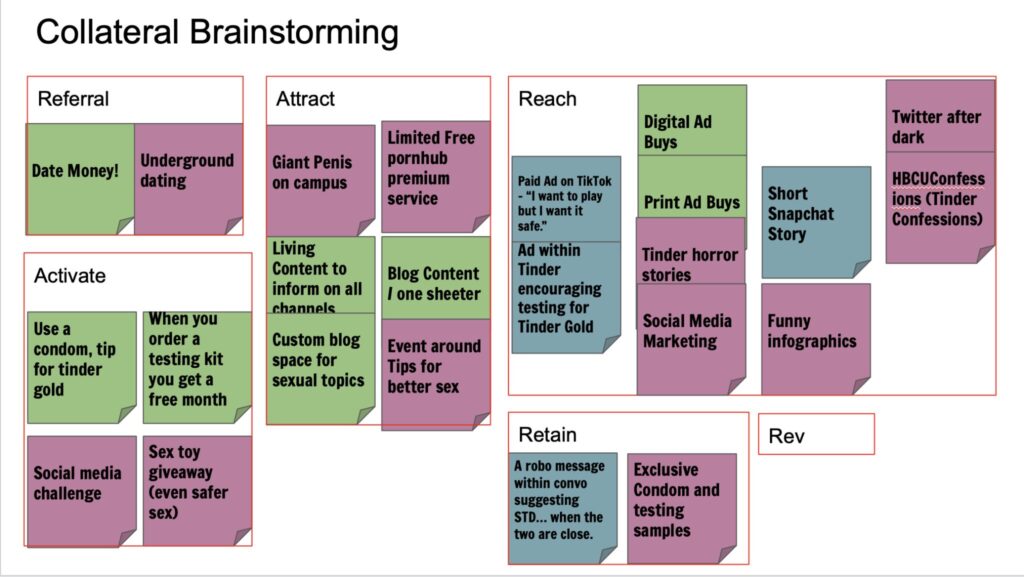 Collateral Brainstorming

Referral

Date Money!

Underground dating

Activate

Use a condom, tip for tinder gold

When you order a testing kit you get a free month

Social media challenge

Sex toy giveaway (even safer sex)

Attract

Giant Penis on campus

Limited Free pornhub premium service

Living Content to inform on all channels

Blog Content / one sheeter

Custom blog space for sexual topics

Event around Tips for better sex

Reach

Paid Ad on TikTok - "I want to play but I want it safe."

Ad within Tinder encouraging testing for Tinder Gold

Digital Ad Buys

Print Ad Buys

Tinder horror stories

Social Media Marketing

Short Snapchat Story

Funny infographics

Twitter after dark

HBCUConfessions (Tinder Confessions)

Retain

A robo message within convo suggesting STD... when the two are close.

Exclusive Condom and testing samples

Rev